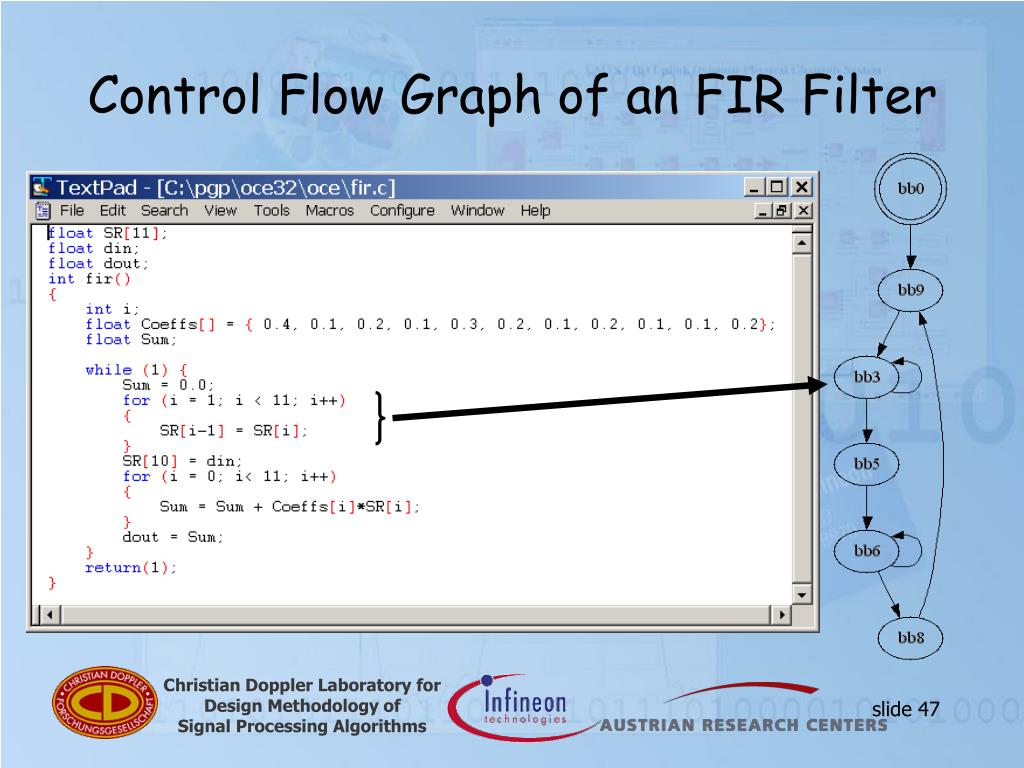 Control Flow Graph of an FIR Filter

TextPad - [C:\pgp\oce32\oce\fir.c]

File Edit Search View Tools Macros Configure Window Help

float SR[11];
float din;
float dout;
int fir()
{
int i;
float Coeffs[] = { 0.4, 0.1, 0.2, 0.1, 0.3, 0.2, 0.1, 0.2, 0.1, 0.1, 0.2};
float Sum;

while (1) {
Sum = 0.0;
for (i = 1; i < 11; i++)
{
SR[i-1] = SR[i];
}
SR[10] = din;
for (i = 0; i< 11; i++)
{
Sum = Sum + Coeffs[i]*SR[i];
}
dout = Sum;
}
return(1);
}

bb0
bb9
bb3
bb5
bb6
bb8

CHRISTIAN DOPPLER FORSCHUNGSGESELLSCHAFT CD

Christian Doppler Laboratory for Design Methodology of Signal Processing Algorithms

Infineon technologies

AUSTRIAN RESEARCH CENTERS

slide 47